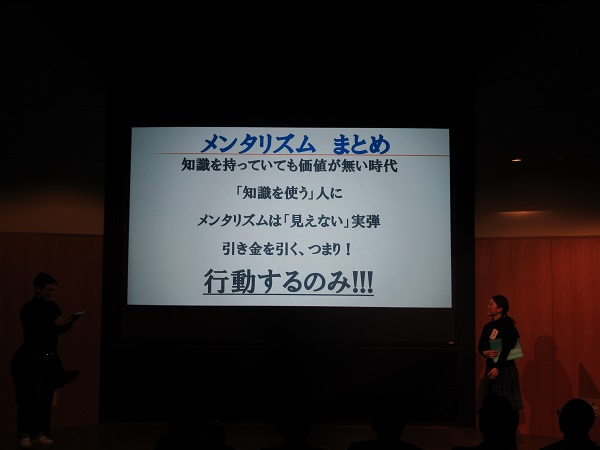 メンタリズム　まとめ

知識を持っていても価値が無い時代

「知識を使う」人に

メンタリズムは「見えない」実弾

引き金を引く、つまり！

行動するのみ!!!